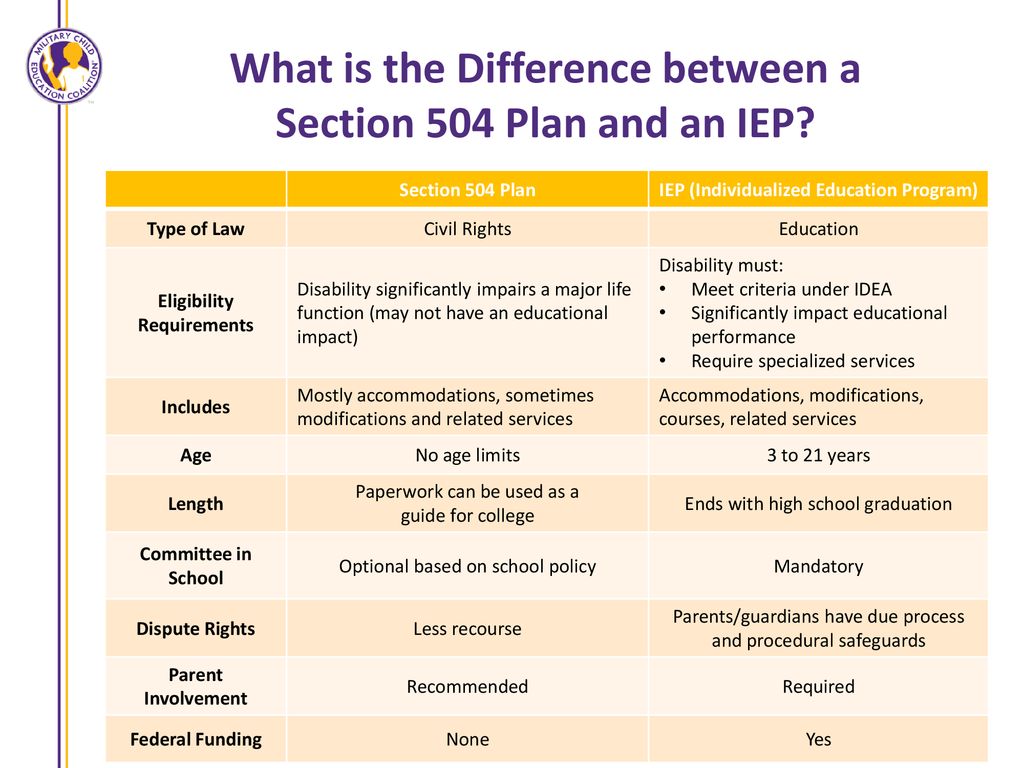 MILITARY CHILD EDUCATION COALITION

What is the Difference between a Section 504 Plan and an IEP?

| | Section 504 Plan | IEP (Individualized Education Program) |
|---|---|---|
| Type of Law | Civil Rights | Education |
| Eligibility Requirements | Disability significantly impairs a major life function (may not have an educational impact) | Disability must: • Meet criteria under IDEA • Significantly impact educational performance • Require specialized services |
| Includes | Mostly accommodations, sometimes modifications and related services | Accommodations, modifications, courses, related services |
| Age | No age limits | 3 to 21 years |
| Length | Paperwork can be used as a guide for college | Ends with high school graduation |
| Committee in School | Optional based on school policy | Mandatory |
| Dispute Rights | Less recourse | Parents/guardians have due process and procedural safeguards |
| Parent Involvement | Recommended | Required |
| Federal Funding | None | Yes |